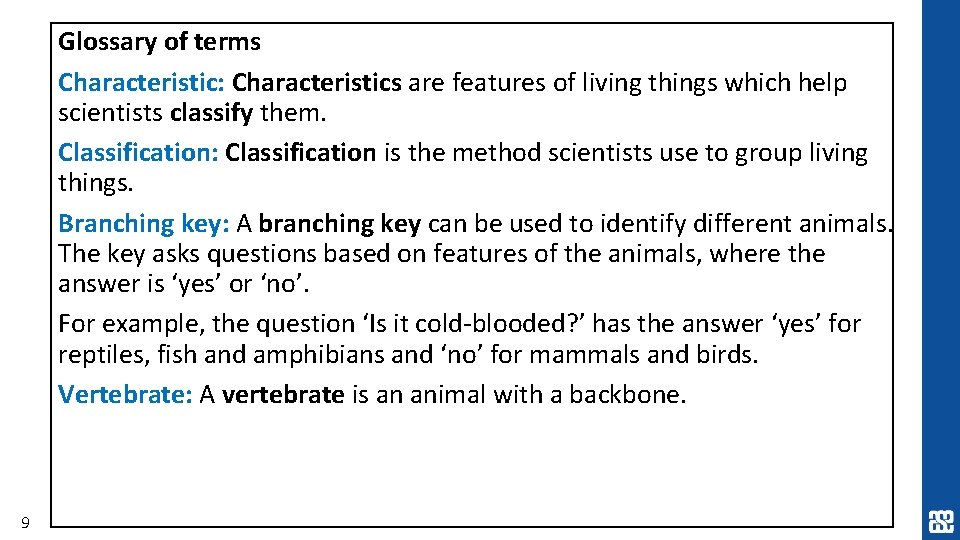 Glossary of terms

Characteristic: Characteristics are features of living things which help scientists classify them.

Classification: Classification is the method scientists use to group living things.

Branching key: A branching key can be used to identify different animals. The key asks questions based on features of the animals, where the answer is ‘yes’ or ‘no’.

For example, the question ‘Is it cold-blooded?’ has the answer ‘yes’ for reptiles, fish and amphibians and ‘no’ for mammals and birds.

Vertebrate: A vertebrate is an animal with a backbone.

9